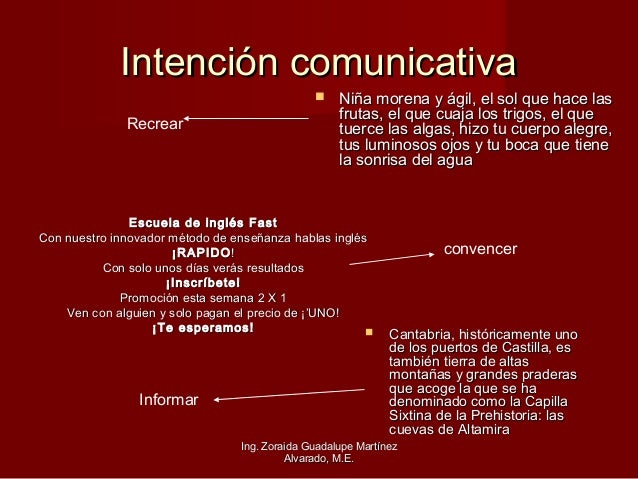 Intención comunicativa

Recrear

Niña morena y ágil, el sol que hace las frutas, el que cuaja los trigos, el que tuerce las algas, hizo tu cuerpo alegre, tus luminosos ojos y tu boca que tiene la sonrisa del agua

Escuela de Inglés Fast
Con nuestro innovador método de enseñanza hablas inglés
¡RAPIDO!
Con solo unos días verás resultados
¡Inscríbete!
Promoción esta semana 2 X 1
Ven con alguien y solo pagan el precio de ¡'UNO!
¡Te esperamos!

convencer

Cantabria, históricamente uno de los puertos de Castilla, es también tierra de altas montañas y grandes praderas que acoge la que se ha denominado como la Capilla Sixtina de la Prehistoria: las cuevas de Altamira

Informar

Ing. Zoraida Guadalupe Martínez Alvarado, M.E.